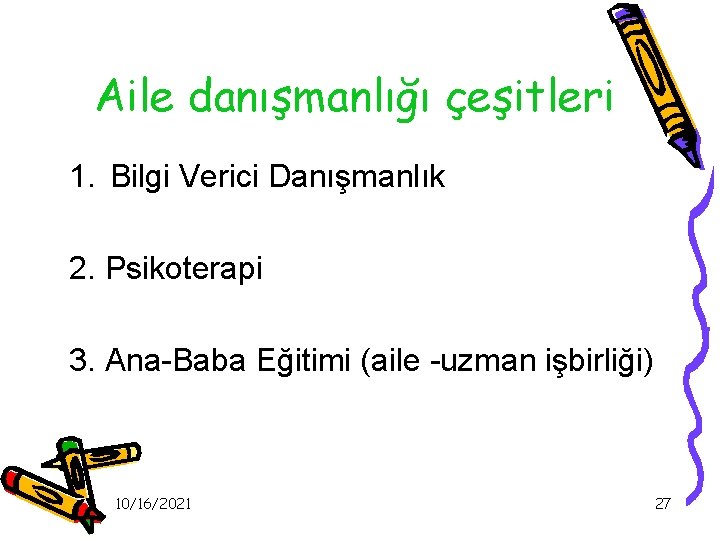 Aile danışmanlığı çeşitleri

1. Bilgi Verici Danışmanlık

2. Psikoterapi

3. Ana-Baba Eğitimi (aile -uzman işbirliği)

10/16/2021

27